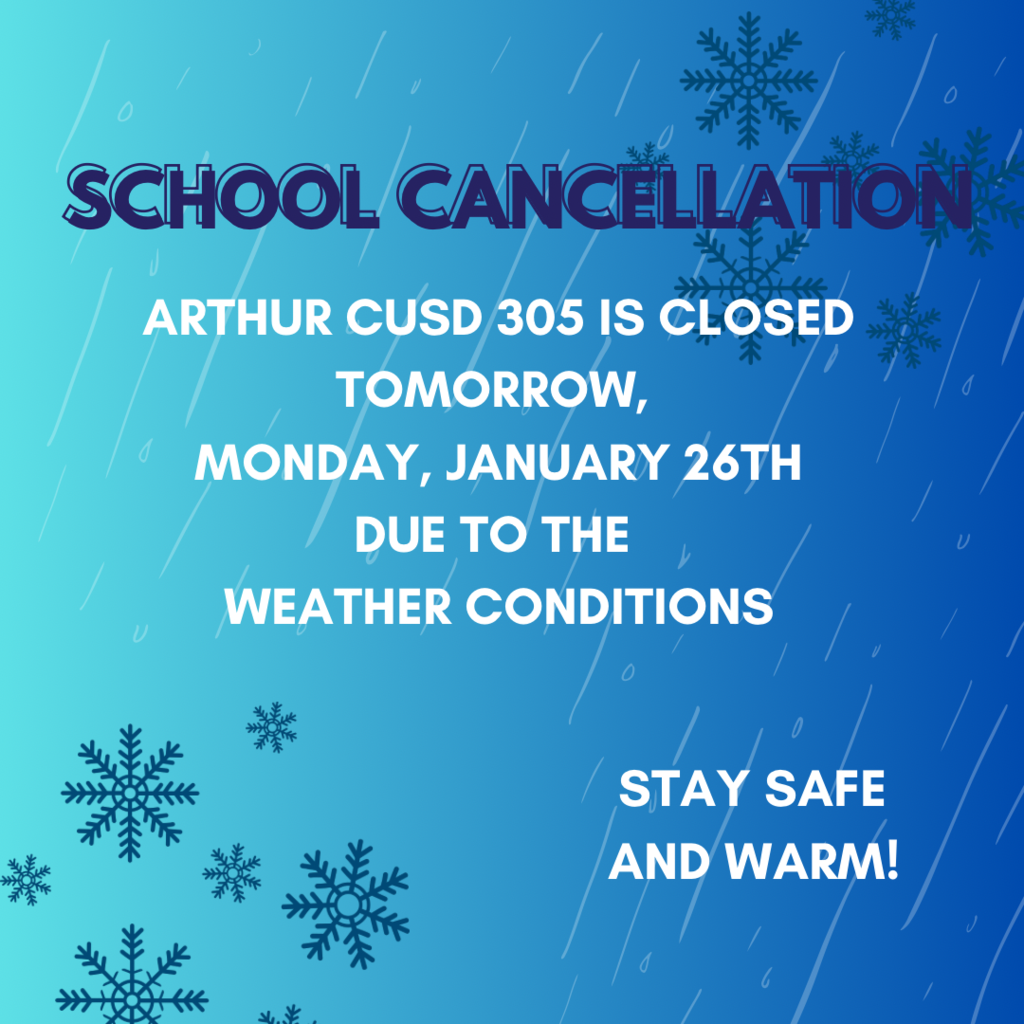 SCHOOL CANCELLATION

ARTHUR CUSD 305 IS CLOSED TOMORROW, MONDAY, JANUARY 26TH DUE TO THE WEATHER CONDITIONS

STAY SAFE AND WARM!